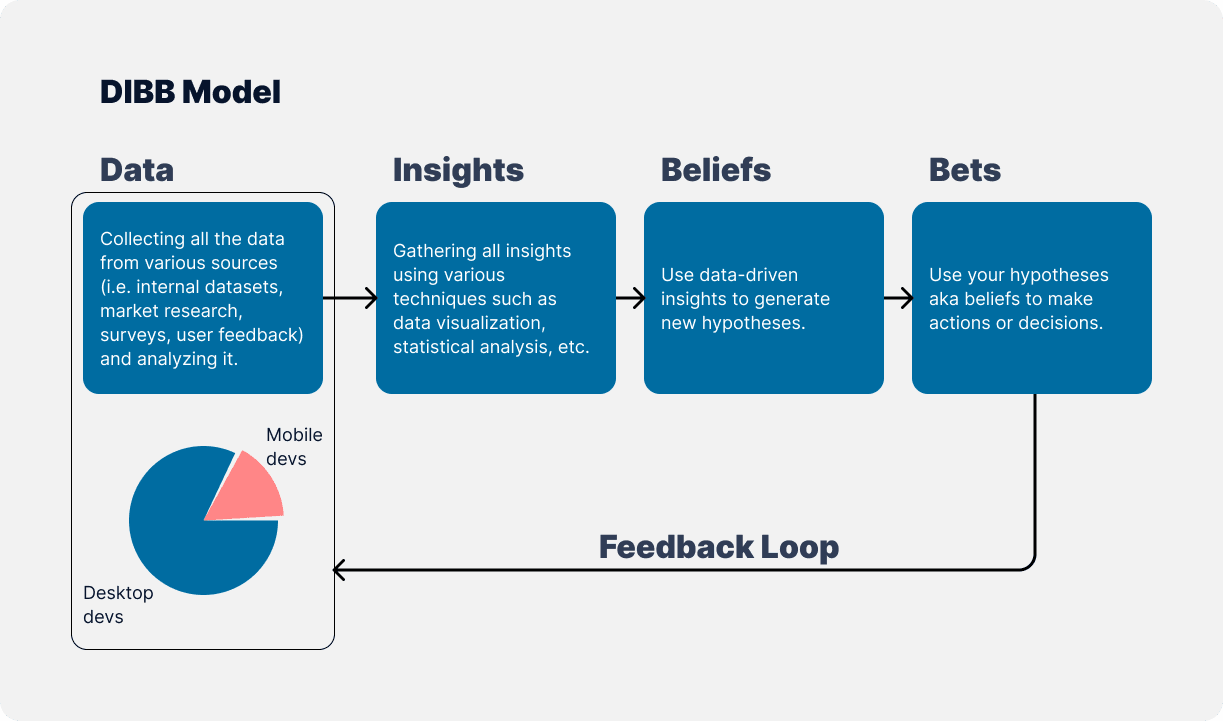 DIBB Model

Data

Collecting all the data from various sources (i.e. internal datasets, market research, surveys, user feedback) and analyzing it.

Mobile devs

Desktop devs

Insights

Gathering all insights using various techniques such as data visualization, statistical analysis, etc.

Beliefs

Use data-driven insights to generate new hypotheses.

Bets

Use your hypotheses aka beliefs to make actions or decisions.

Feedback Loop